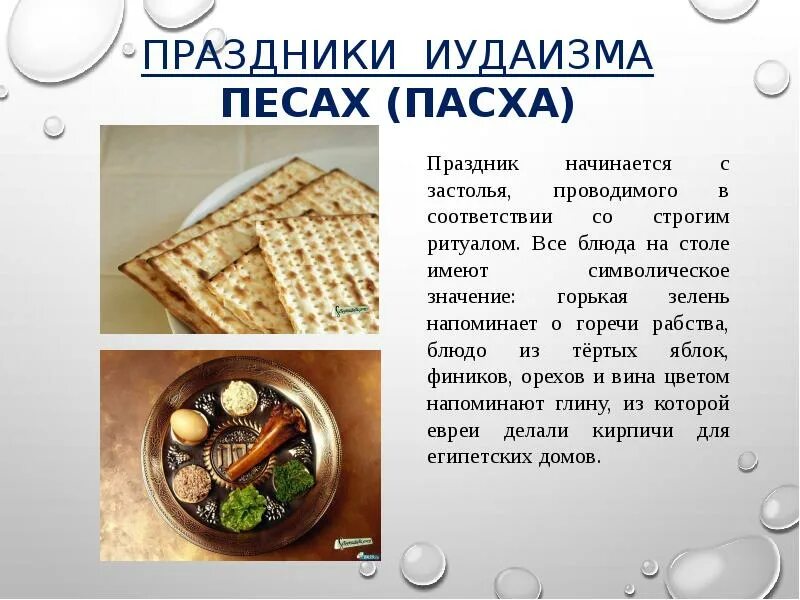 ПРАЗДНИКИ ИУДАИЗМА
ПЕСАХ (ПАСХА)

Праздник начинается с застолья, проводимого в соответствии со строгим ритуалом. Все блюда на столе имеют символическое значение: горькая зелень напоминает о горечи рабства, блюдо из тёртых яблок, фиников, орехов и вина цветом напоминают глину, из которой евреи делали кирпичи для египетских домов.